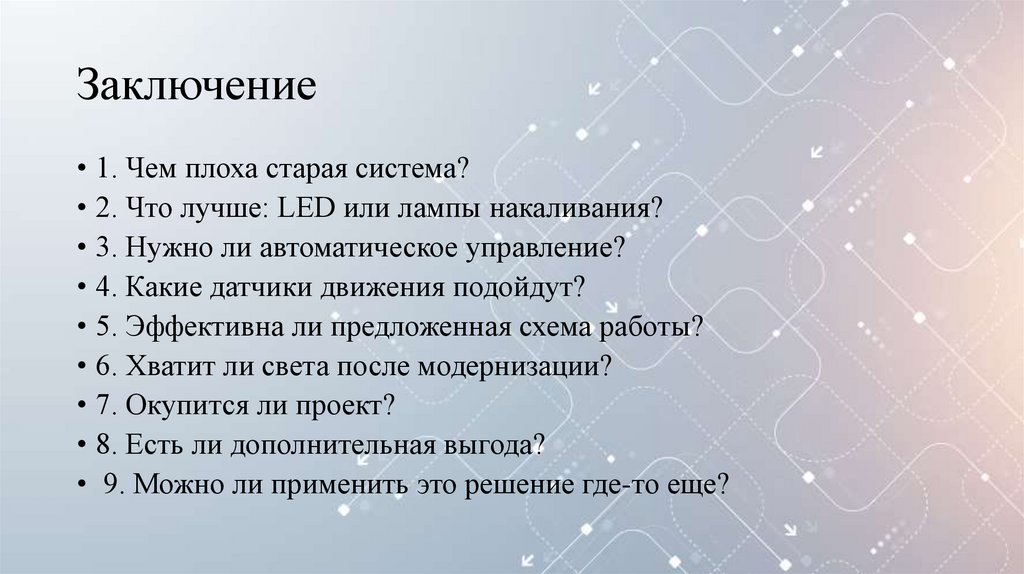 Заключение

• 1. Чем плоха старая система?
• 2. Что лучше: LED или лампы накаливания?
• 3. Нужно ли автоматическое управление?
• 4. Какие датчики движения подойдут?
• 5. Эффективна ли предложенная схема работы?
• 6. Хватит ли света после модернизации?
• 7. Окупится ли проект?
• 8. Есть ли дополнительная выгода?
• 9. Можно ли применить это решение где-то еще?